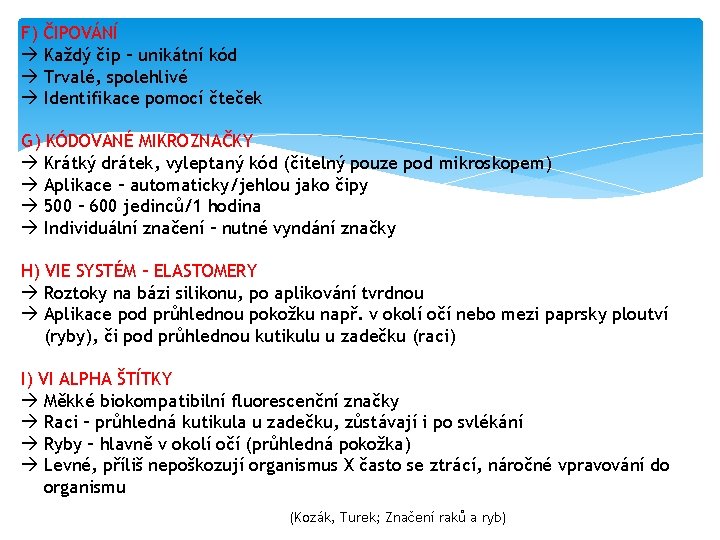 F) ČIPOVÁNÍ
→ Každý čip – unikátní kód
→ Trvalé, spolehlivé
→ Identifikace pomocí čteček

G) KÓDOVANÉ MIKROZNAČKY
→ Krátký drátek, vyleptaný kód (čitelný pouze pod mikroskopem)
→ Aplikace – automaticky/jehlou jako čipy
→ 500 – 600 jedinců/1 hodina
→ Individuální značení – nutné vyndání značky

H) VIE SYSTÉM – ELASTOMERY
→ Roztoky na bázi silikonu, po aplikování tvrdnou
→ Aplikace pod průhlednou pokožku např. v okolí očí nebo mezi paprsky ploutví (ryby), či pod průhlednou kutikulu u zadečku (raci)

I) VI ALPHA ŠTÍTKY
→ Měkké biokompatibilní fluorescenční značky
→ Raci – průhledná kutikula u zadečku, zůstávají i po svlékání
→ Ryby – hlavně v okolí očí (průhledná pokožka)
→ Levné, příliš nepoškozují organismus X často se ztrácí, náročné vpravování do organismu

(Kozák, Turek; Značení raků a ryb)